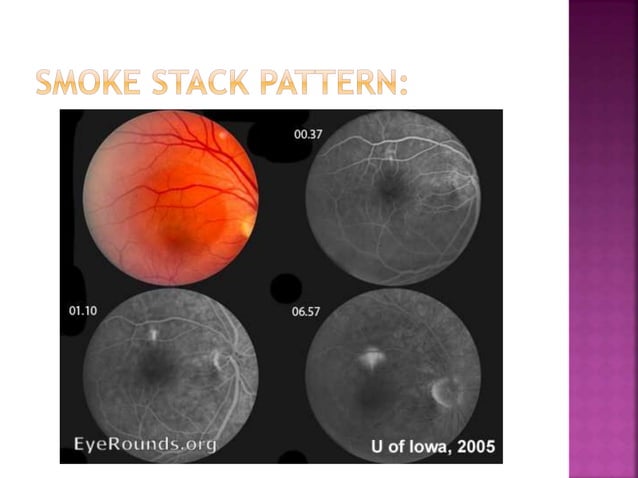 SMOKE STACK PATTERN:

00.37

01.10

06.57

EyeRounds.org

U of Iowa, 2005